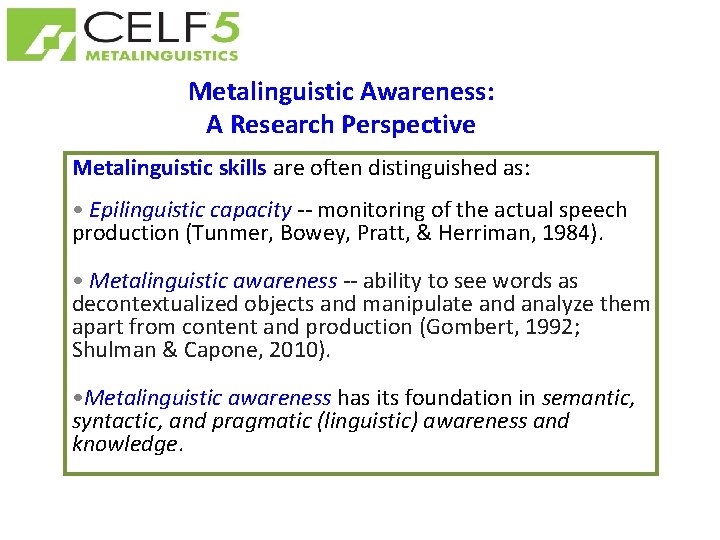 CELF 5
METALINGUISTICS

Metalinguistic Awareness:
A Research Perspective

Metalinguistic skills are often distinguished as:

• Epilinguistic capacity -- monitoring of the actual speech production (Tunmer, Bowey, Pratt, & Herriman, 1984).

• Metalinguistic awareness -- ability to see words as decontextualized objects and manipulate and analyze them apart from content and production (Gombert, 1992; Shulman & Capone, 2010).

•Metalinguistic awareness has its foundation in semantic, syntactic, and pragmatic (linguistic) awareness and knowledge.